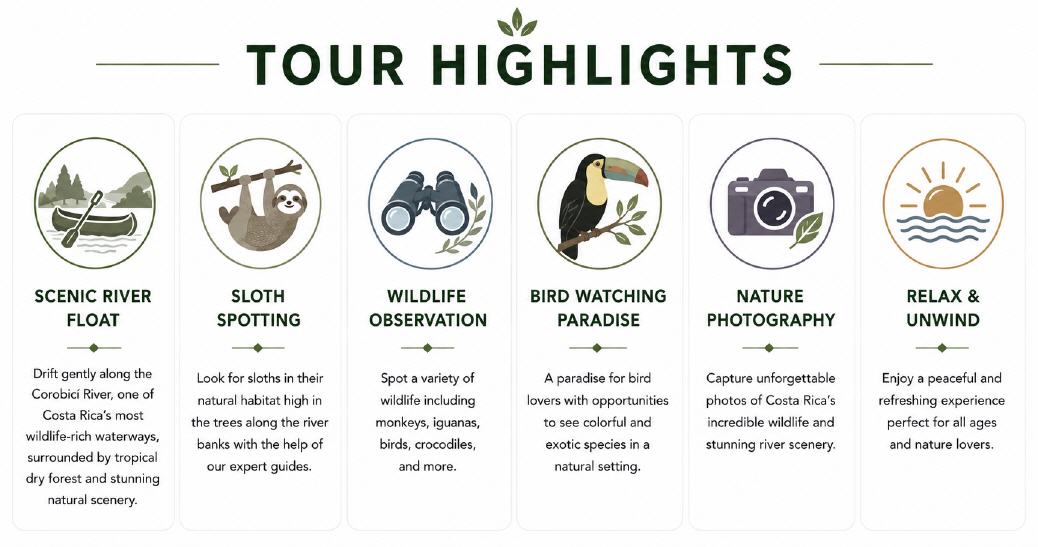 TOUR HIGHLIGHTS

SCENIC RIVER FLOAT

Drift gently along the Corobicí River, one of Costa Rica's most wildlife-rich waterways, surrounded by tropical dry forest and stunning natural scenery.

SLOTH SPOTTING

Look for sloths in their natural habitat high in the trees along the river banks with the help of our expert guides.

WILDLIFE OBSERVATION

Spot a variety of wildlife including monkeys, iguanas, birds, crocodiles, and more.

BIRD WATCHING PARADISE

A paradise for bird lovers with opportunities to see colorful and exotic species in a natural setting.

NATURE PHOTOGRAPHY

Capture unforgettable photos of Costa Rica's incredible wildlife and stunning river scenery.

RELAX & UNWIND

Enjoy a peaceful and refreshing experience perfect for all ages and nature lovers.